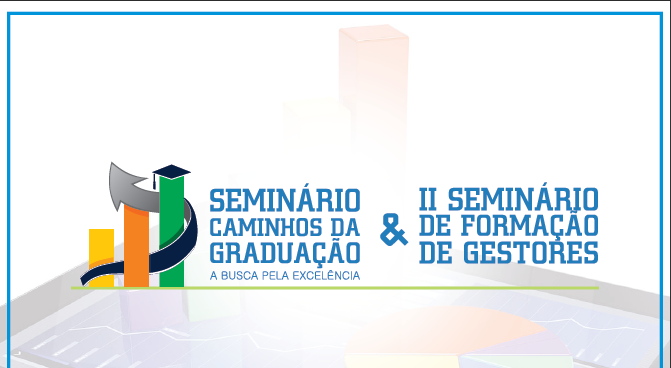 SEMINÁRIO CAMINHOS DA GRADUAÇÃO
A BUSCA PELA EXCELÊNCIA

&

II SEMINÁRIO DE FORMAÇÃO DE GESTORES